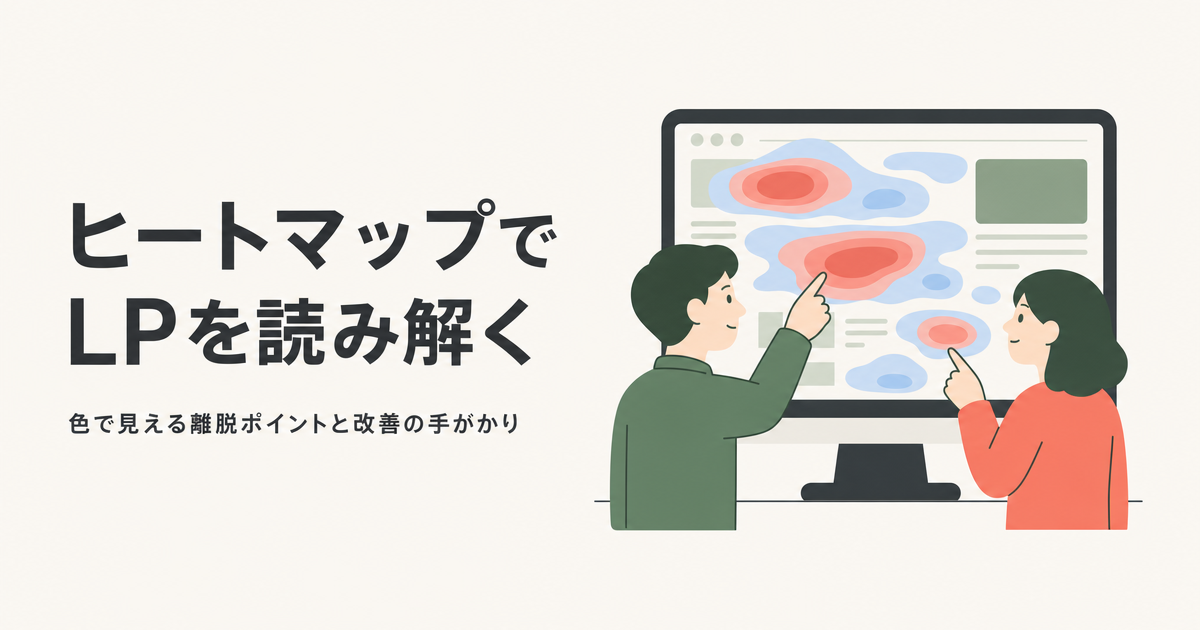 ヒートマップで
LPを読み解く

色で見える離脱ポイントと改善の手がかり